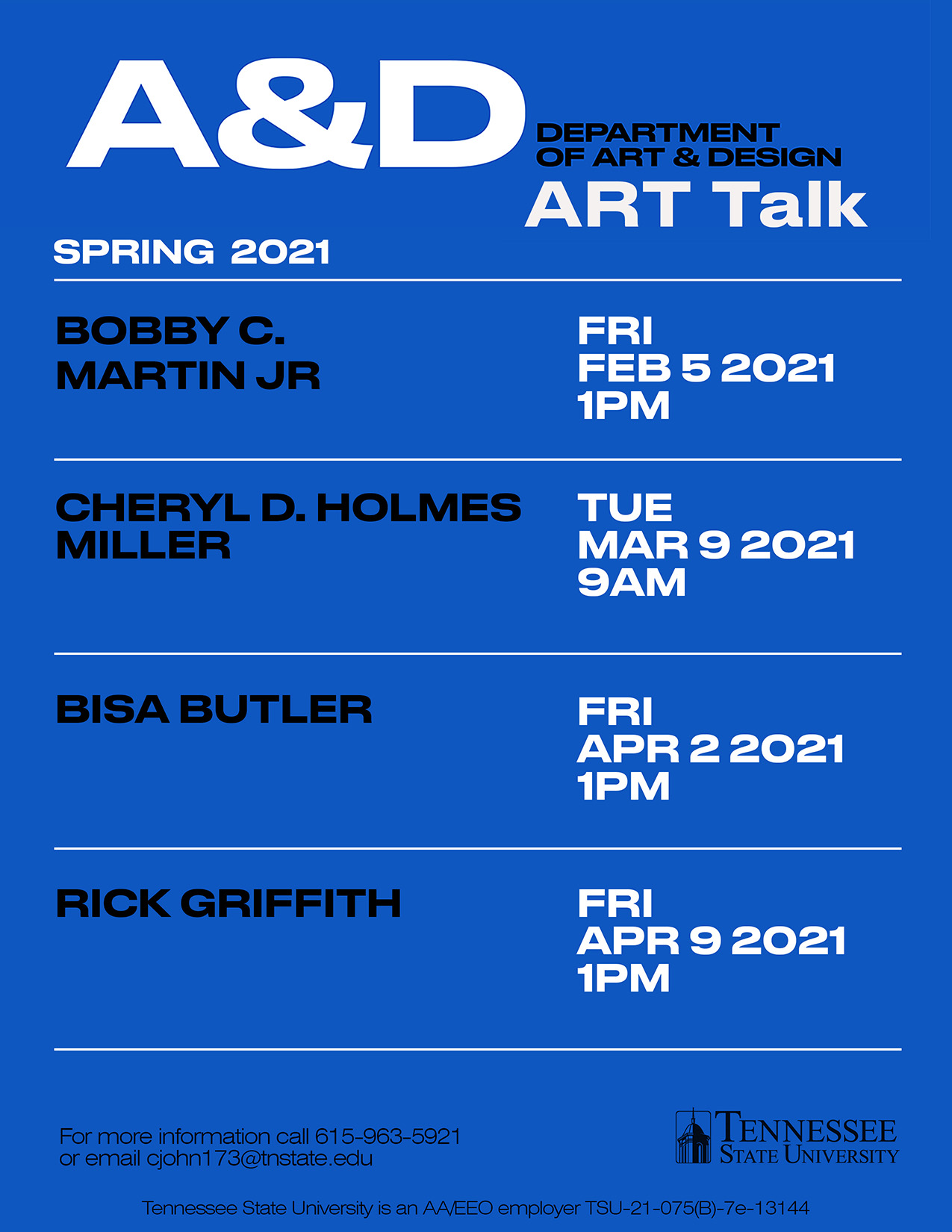 A&D DEPARTMENT OF ART & DESIGN

ART Talk

SPRING 2021

BOBBY C. MARTIN JR

FRI
FEB 5 2021
1PM

CHERYL D. HOLMES MILLER

TUE
MAR 9 2021
9AM

BISA BUTLER

FRI
APR 2 2021
1PM

RICK GRIFFITH

FRI
APR 9 2021
1PM

For more information call 615-963-5921
or email cjohn173@tnstate.edu

TENNESSEE STATE UNIVERSITY

Tennessee State University is an AA/EEO employer TSU-21-075(B)-7e-13144